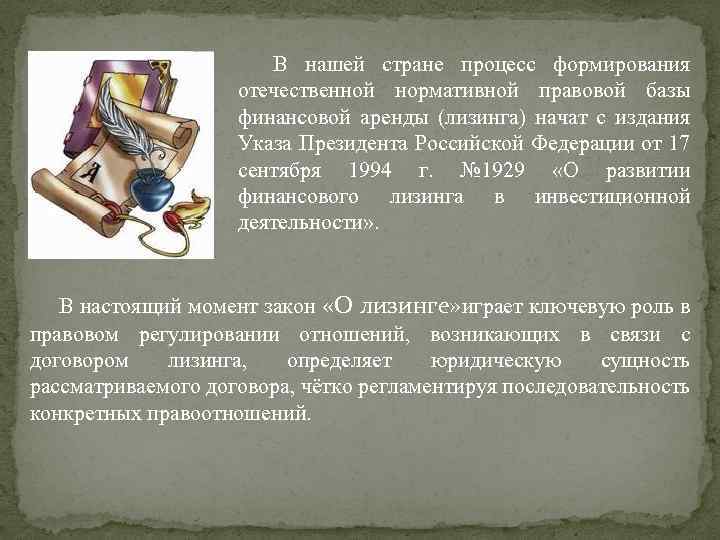 В нашей стране процесс формирования отечественной нормативной правовой базы финансовой аренды (лизинга) начат с издания Указа Президента Российской Федерации от 17 сентября 1994 г. №1929 «О развитии финансового лизинга в инвестиционной деятельности».

В настоящий момент закон «О лизинге»играет ключевую роль в правовом регулировании отношений, возникающих в связи с договором лизинга, определяет юридическую сущность рассматриваемого договора, чётко регламентируя последовательность конкретных правоотношений.